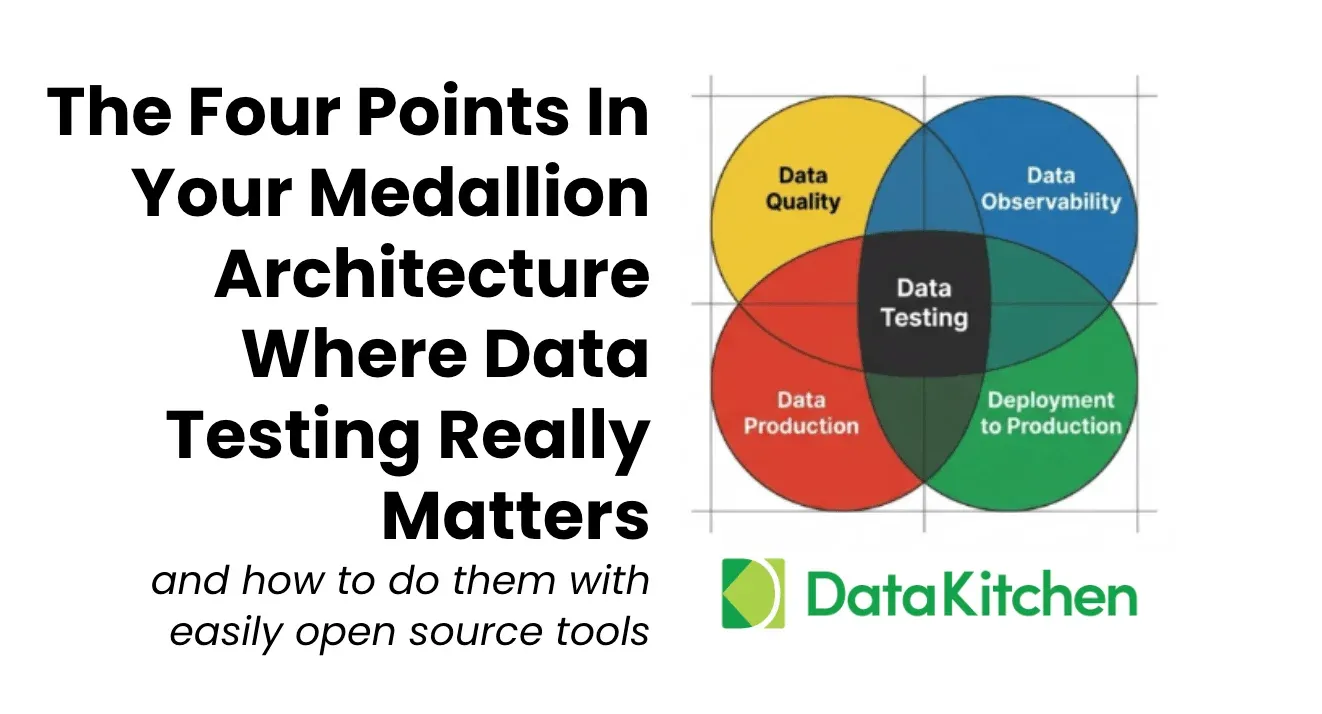 The Four Points In Your Medallion Architecture Where Data Testing Really Matters

and how to do them with easily open source tools

Data Quality

Data Observability

Data Testing

Data Production

Deployment to Production

DataKitchen